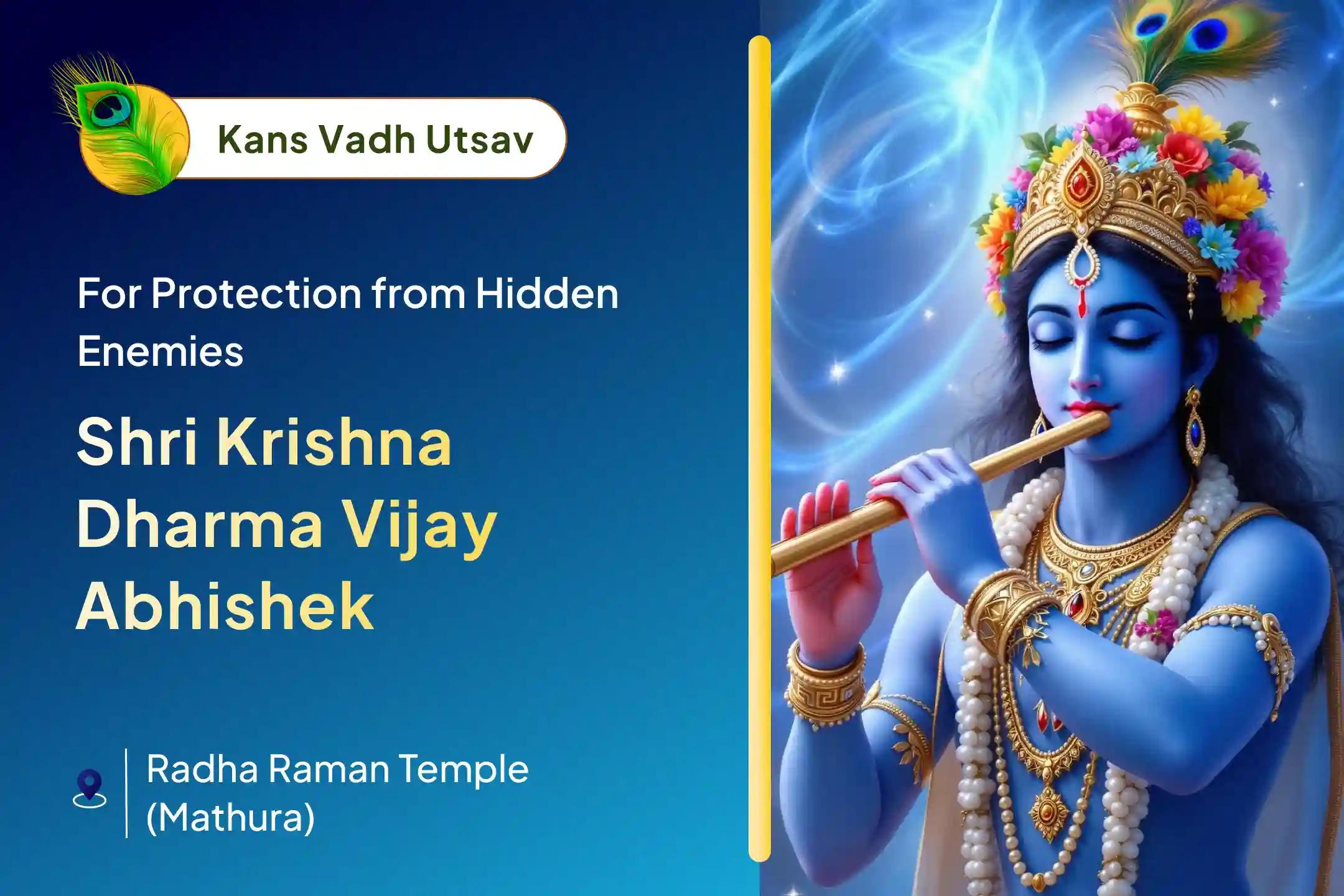 Kans Vadh Utsav

For Protection from Hidden Enemies

Shri Krishna Dharma Vijay Abhishek

Radha Raman Temple (Mathura)